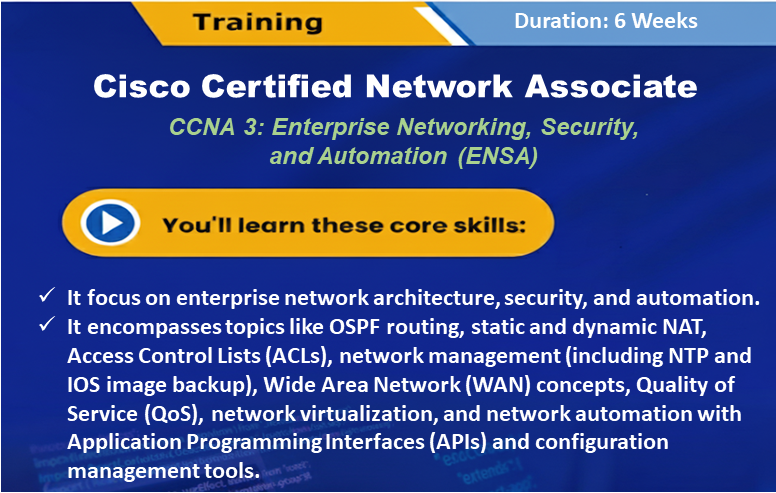 Training

Duration: 6 Weeks

Cisco Certified Network Associate

CCNA 3: Enterprise Networking, Security, and Automation (ENSA)

You'll learn these core skills:

✓ It focus on enterprise network architecture, security, and automation.
✓ It encompasses topics like OSPF routing, static and dynamic NAT, Access Control Lists (ACLs), network management (including NTP and IOS image backup), Wide Area Network (WAN) concepts, Quality of Service (QoS), network virtualization, and network automation with Application Programming Interfaces (APIs) and configuration management tools.